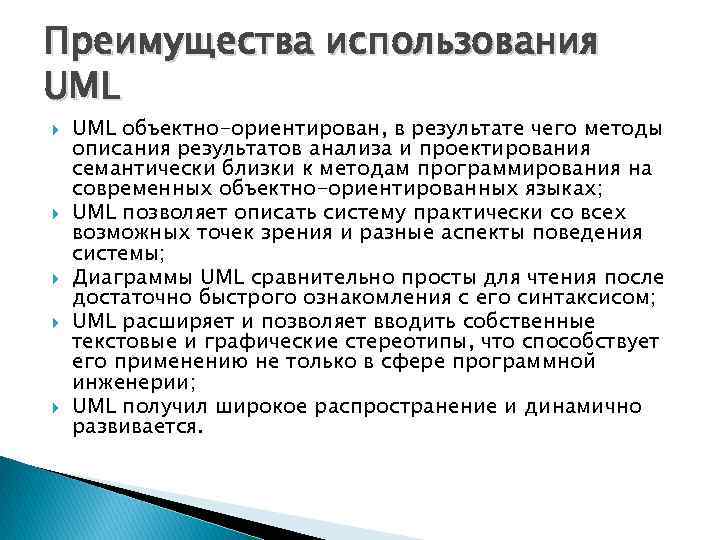 Преимущества использования UML

UML объектно-ориентирован, в результате чего методы описания результатов анализа и проектирования семантически близки к методам программирования на современных объектно-ориентированных языках;

UML позволяет описать систему практически со всех возможных точек зрения и разные аспекты поведения системы;

Диаграммы UML сравнительно просты для чтения после достаточно быстрого ознакомления с его синтаксисом;

UML расширяет и позволяет вводить собственные текстовые и графические стереотипы, что способствует его применению не только в сфере программной инженерии;

UML получил широкое распространение и динамично развивается.